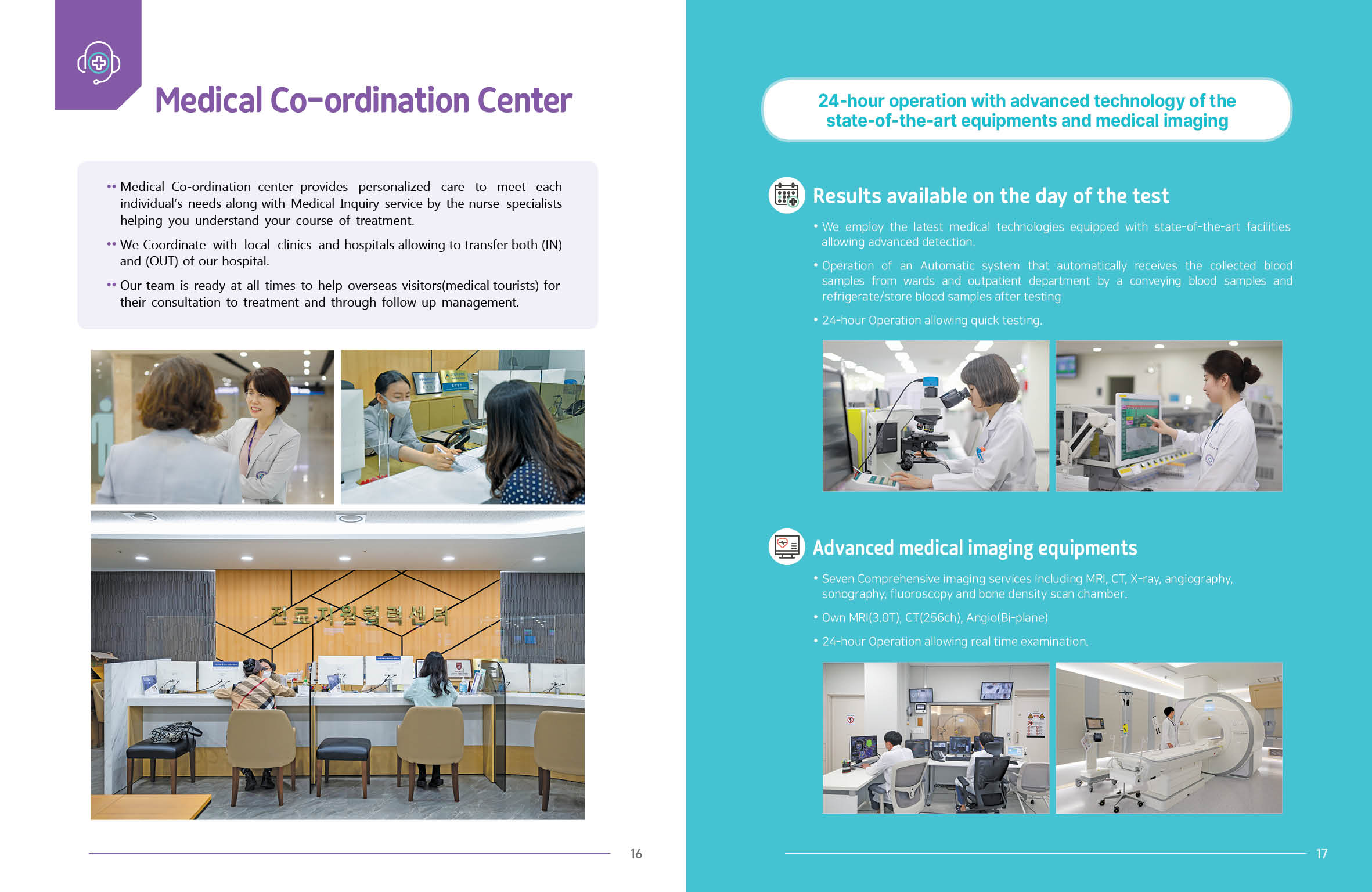 Medical Co-ordination Center

•• Medical Co-ordination center provides personalized care to meet each individual's needs along with Medical Inquiry service by the nurse specialists helping you understand your course of treatment.

•• We Coordinate with local clinics and hospitals allowing to transfer both (IN) and (OUT) of our hospital.

•• Our team is ready at all times to help overseas visitors(medical tourists) for their consultation to treatment and through follow-up management.

진료지원협력센터

16

24-hour operation with advanced technology of the state-of-the-art equipments and medical imaging

Results available on the day of the test

• We employ the latest medical technologies equipped with state-of-the-art facilities allowing advanced detection.

• Operation of an Automatic system that automatically receives the collected blood samples from wards and outpatient department by a conveying blood samples and refrigerate/store blood samples after testing

• 24-hour Operation allowing quick testing.

Advanced medical imaging equipments

• Seven Comprehensive imaging services including MRI, CT, X-ray, angiography, sonography, fluoroscopy and bone density scan chamber.

• Own MRI(3.0T), CT(256ch), Angio(Bi-plane)

• 24-hour Operation allowing real time examination.

17